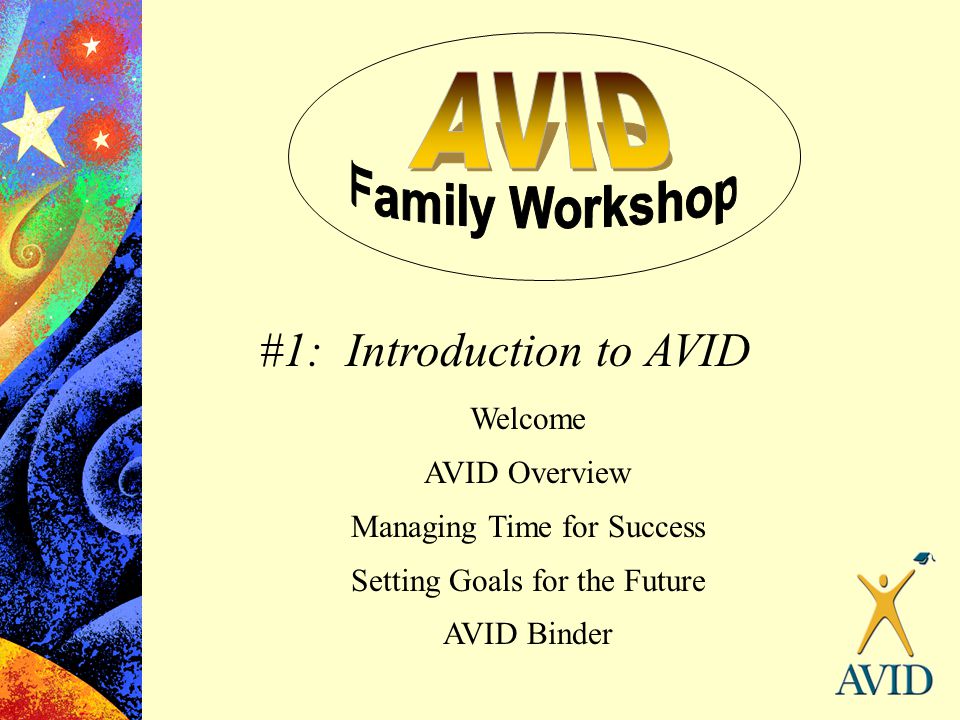 AVID
Family Workshop

#1: Introduction to AVID

Welcome

AVID Overview

Managing Time for Success

Setting Goals for the Future

AVID Binder

AVID